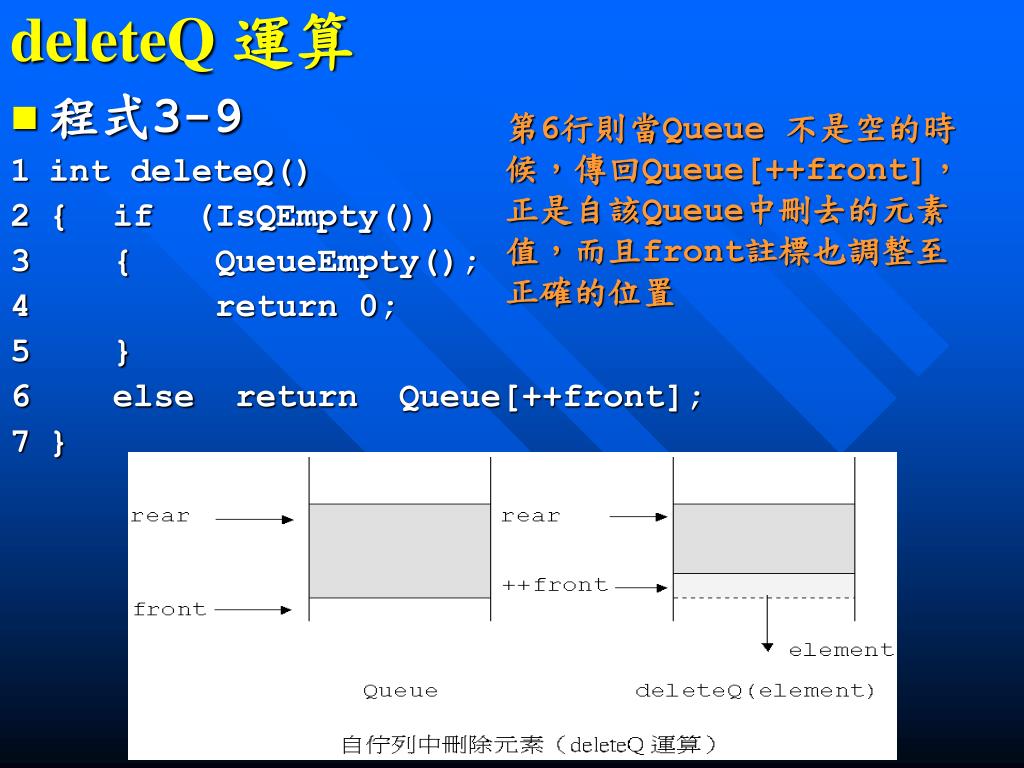 deleteQ 運算

■ 程式3-9

1 int deleteQ()
2 { if (IsQEmpty())
3 { QueueEmpty();
4 return 0;
5 }
6 else return Queue[++front];
7 }

第6行則當Queue 不是空的時候，傳回Queue[++front]，正是自該Queue中刪去的元素值，而且front註標也調整至正確的位置

rear
front
Queue
rear
++front
element
deleteQ(element)

自佇列中刪除元素（deleteQ 運算）